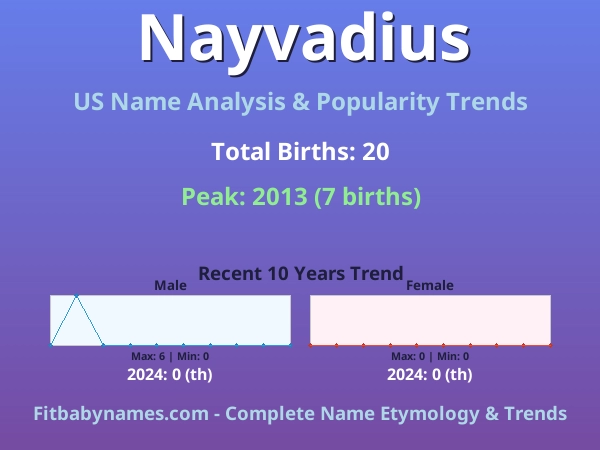 Nayvadius

US Name Analysis & Popularity Trends

Total Births: 20

Peak: 2013 (7 births)

Recent 10 Years Trend

Male

Max: 6 | Min: 0

2024: 0 (th)

Female

Max: 0 | Min: 0

2024: 0 (th)

Fitbabynames.com - Complete Name Etymology & Trends